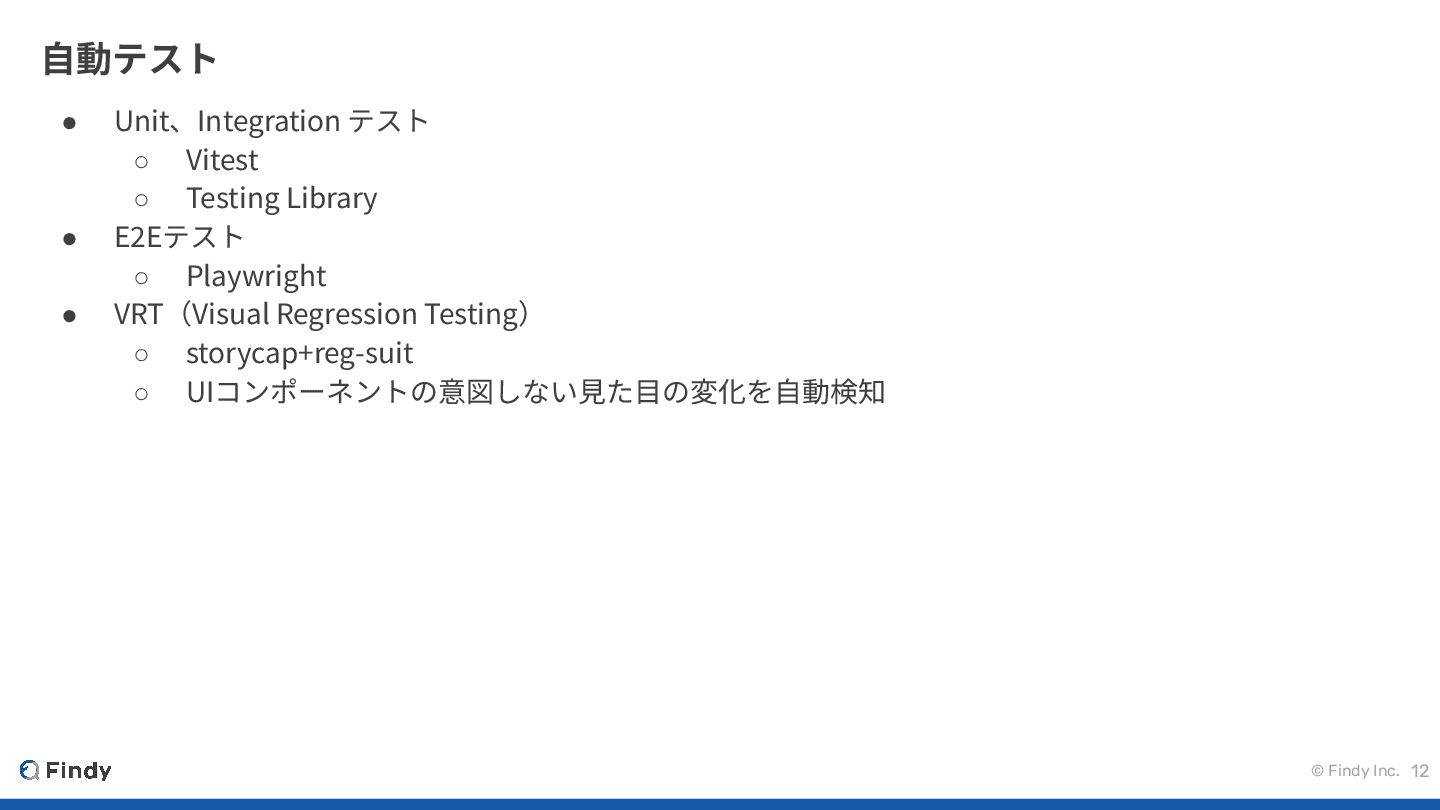 自動テスト

● Unit、Integration テスト
 ○ Vitest
 ○ Testing Library
● E2Eテスト
 ○ Playwright
● VRT（Visual Regression Testing）
 ○ storycap+reg-suit
 ○ UIコンポーネントの意図しない見た目の変化を自動検知

Findy

© Findy Inc. 12